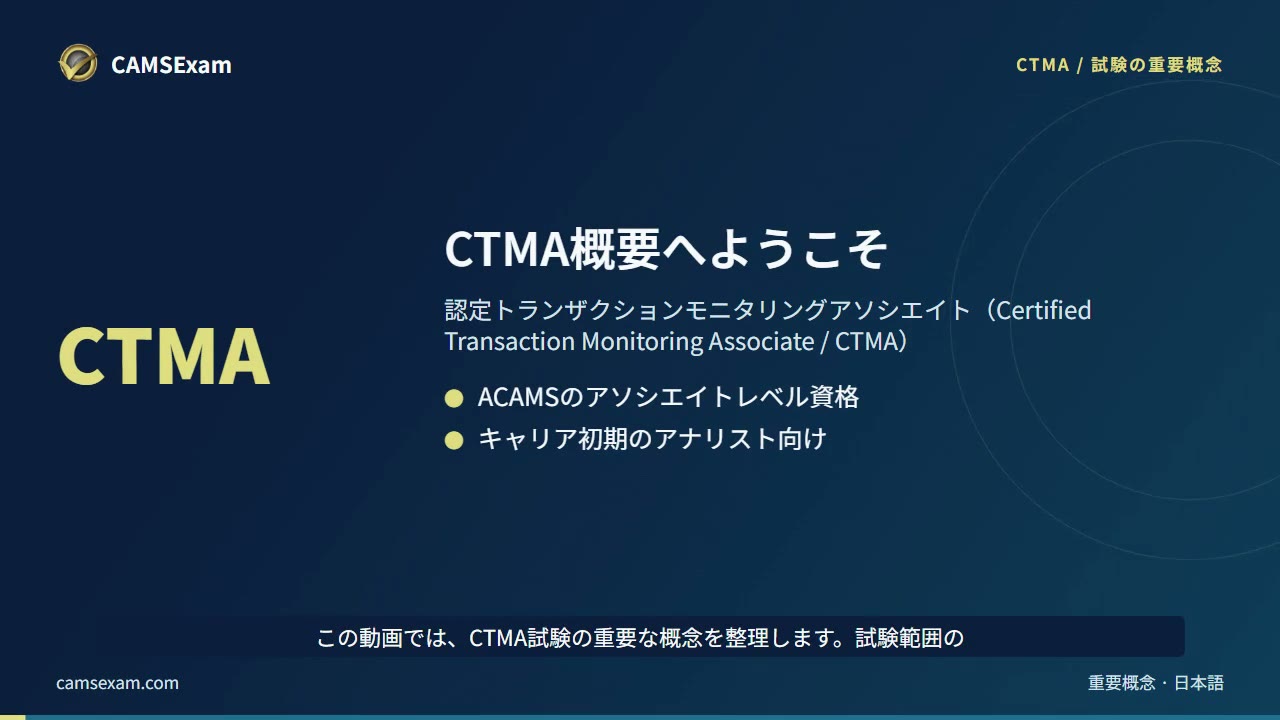 CAMSExam

CTMA / 試験の重要概念

CTMA

CTMA概要へようこそ

認定トランザクションモニタリングアソシエイト（Certified Transaction Monitoring Associate / CTMA）

• ACAMSのアソシエイトレベル資格
• キャリア初期のアナリスト向け

この動画では、CTMA試験の重要な概念を整理します。試験範囲の

camsexam.com

重要概念・日本語